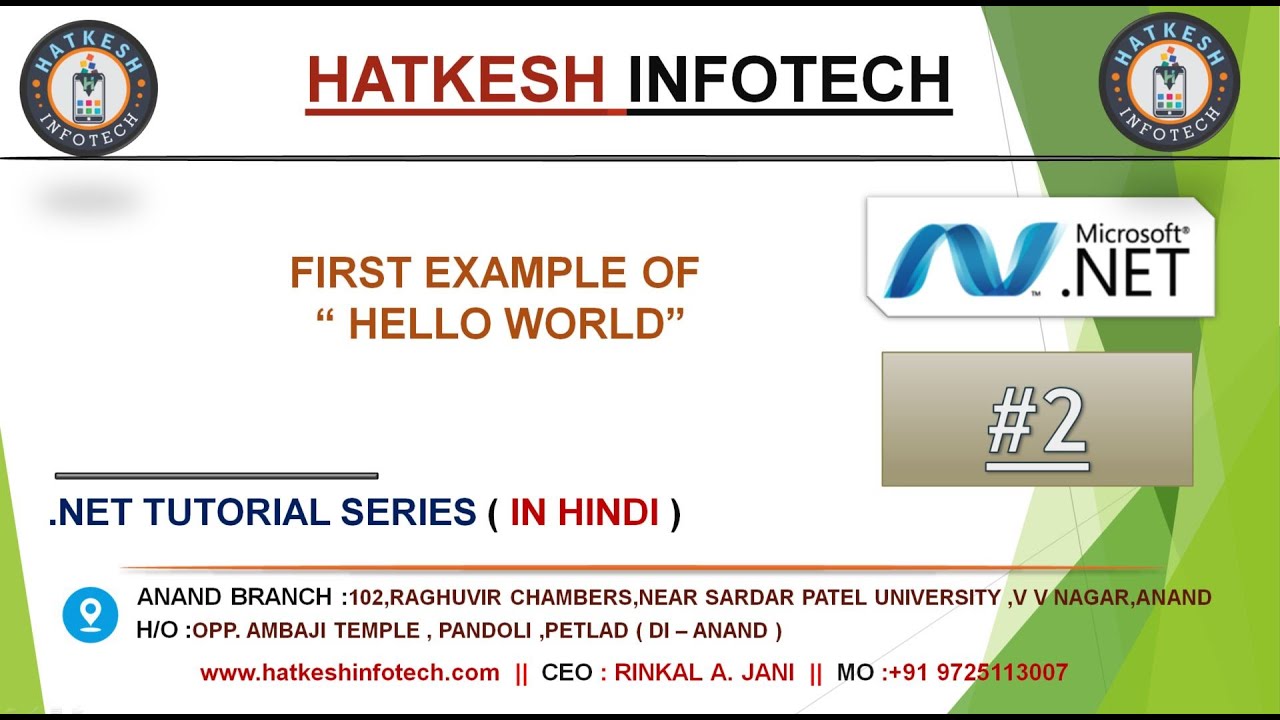 HATKESH INFOTECH

HATKESH INFOTECH

HATKESH INFOTECH

FIRST EXAMPLE OF “ HELLO WORLD”

Microsoft® .NET

#2

.NET TUTORIAL SERIES ( IN HINDI )

ANAND BRANCH :102,RAGHUVIR CHAMBERS,NEAR SARDAR PATEL UNIVERSITY ,V V NAGAR,ANAND
H/O :OPP. AMBAJI TEMPLE , PANDOLI ,PETLAD ( DI – ANAND )

www.hatkeshinfotech.com || CEO : RINKAL A. JANI || MO :+91 9725113007